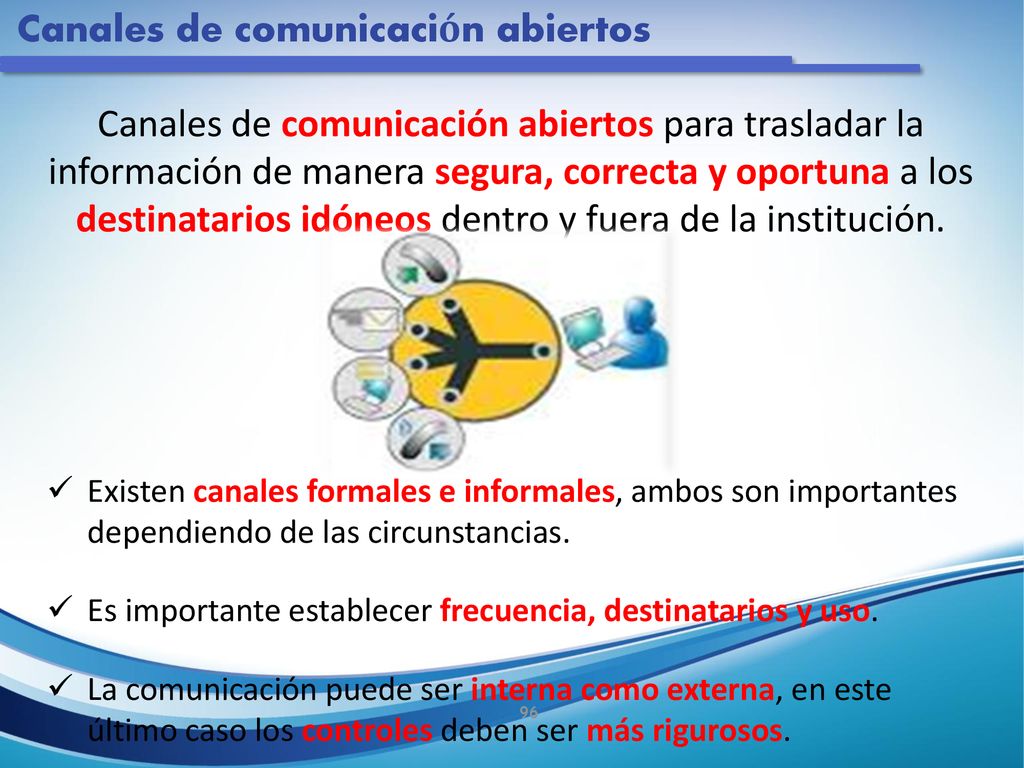 Canales de comunicación abiertos

Canales de comunicación abiertos para trasladar la información de manera segura, correcta y oportuna a los destinatarios idóneos dentro y fuera de la institución.

✓ Existen canales formales e informales, ambos son importantes dependiendo de las circunstancias.

✓ Es importante establecer frecuencia, destinatarios y uso.

✓ La comunicación puede ser interna como externa, en este último caso los controles deben ser más rigurosos.

96